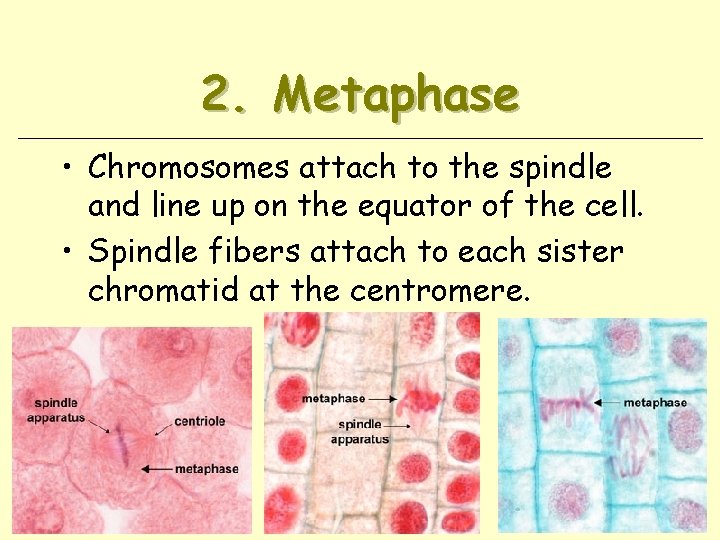 2. Metaphase

• Chromosomes attach to the spindle and line up on the equator of the cell.
• Spindle fibers attach to each sister chromatid at the centromere.

spindle apparatus
centriole
metaphase

metaphase
spindle apparatus

metaphase